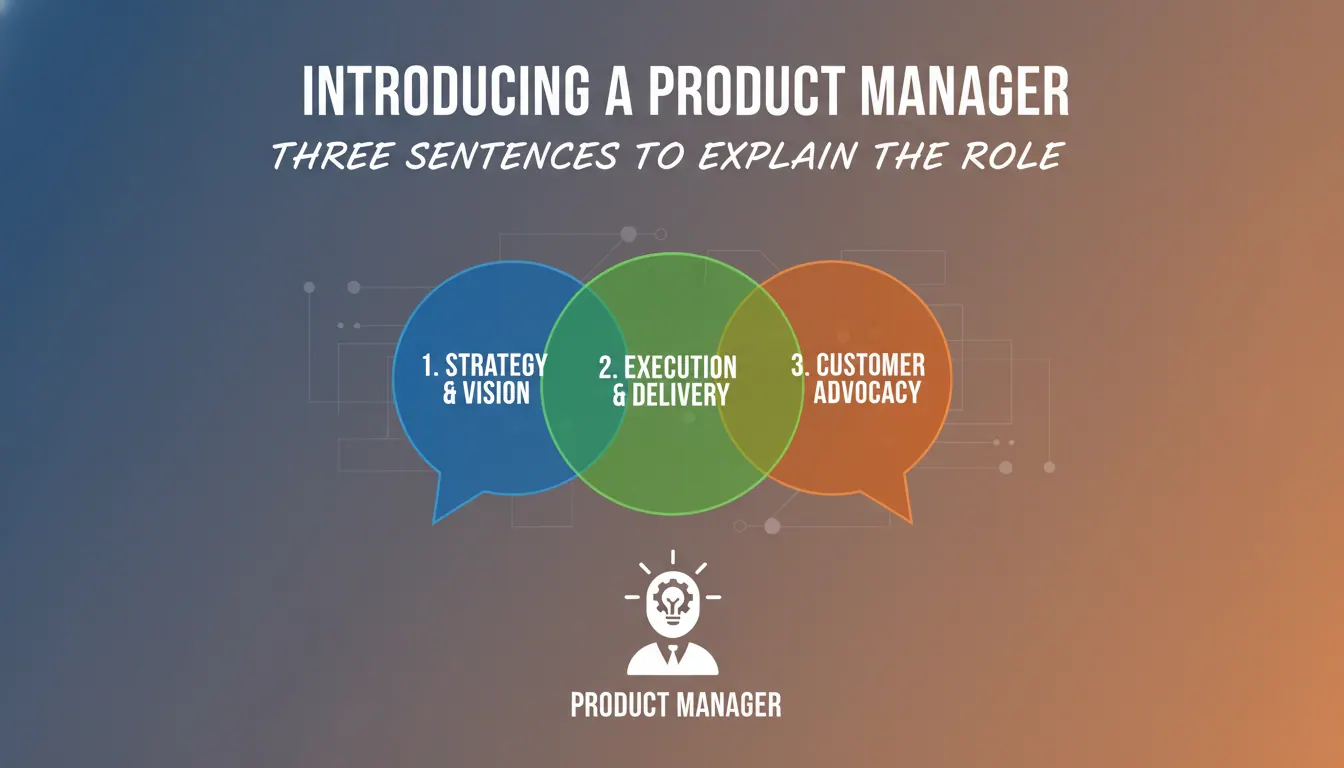 INTRODUCING A PRODUCT MANAGER

THREE SENTENCES TO EXPLAIN THE ROLE

1. STRATEGY & VISION

2. EXECUTION & DELIVERY

3. CUSTOMER ADVOCACY

PRODUCT MANAGER